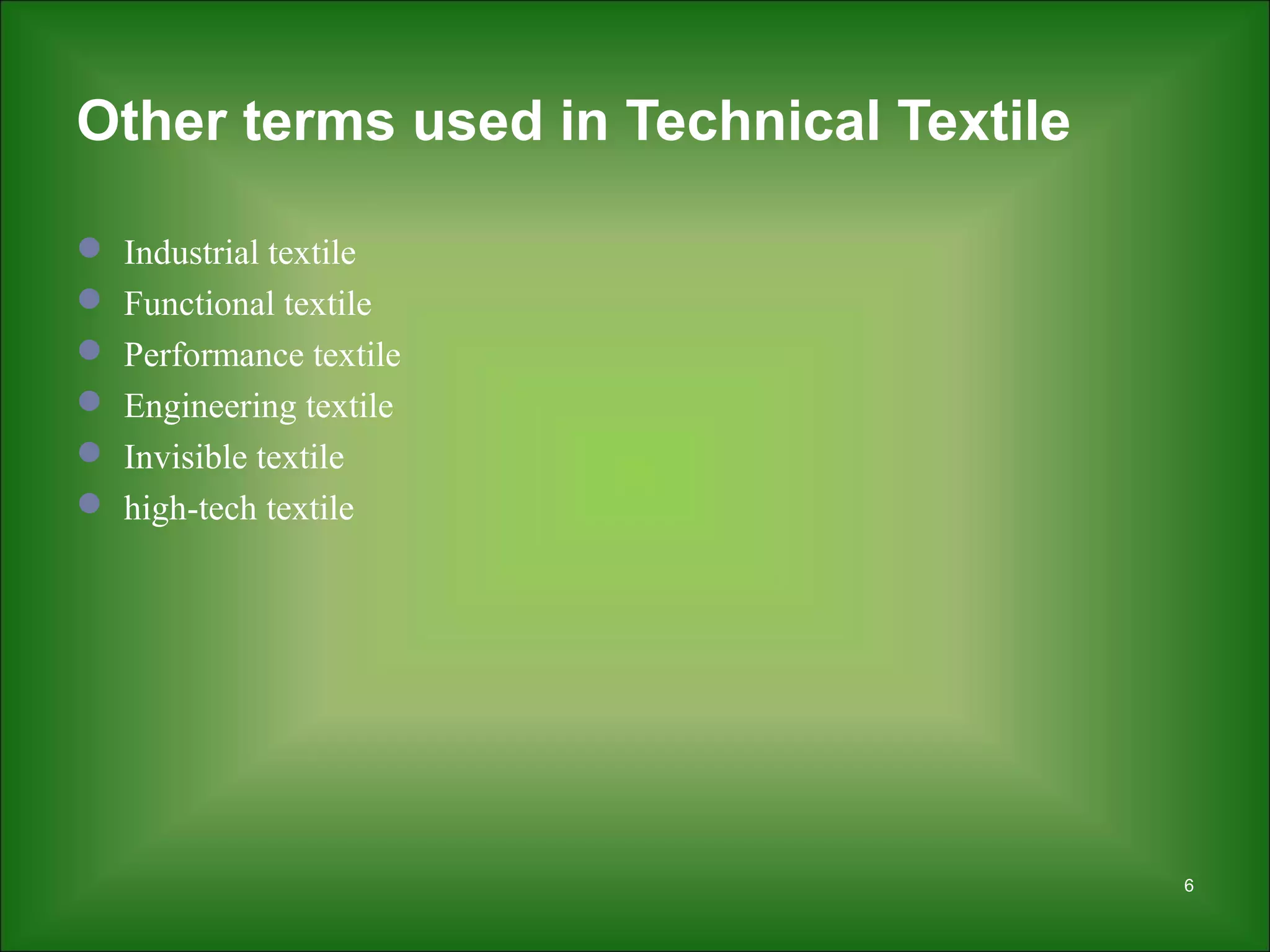 Other terms used in Technical Textile

- Industrial textile
- Functional textile
- Performance textile
- Engineering textile
- Invisible textile
- high-tech textile

6